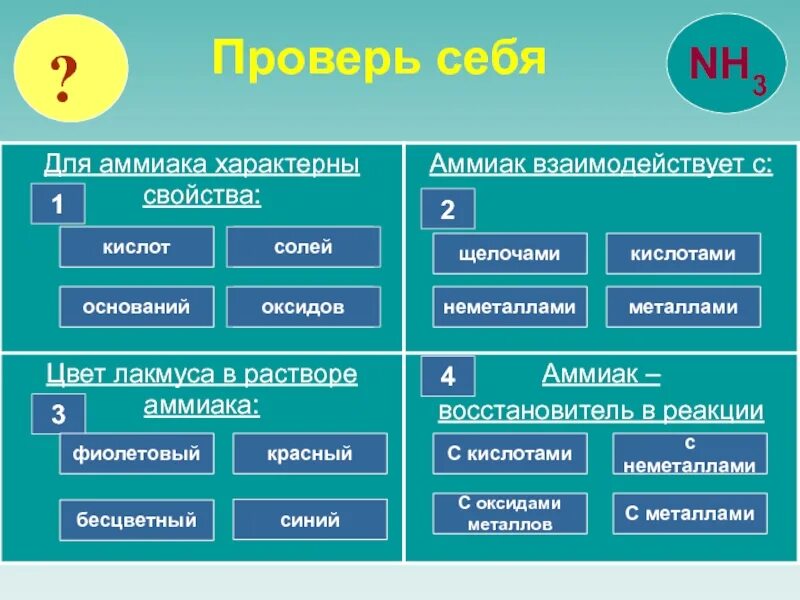 ?

Проверь себя

$NH_3$

Для аммиака характерны свойства:

1

кислот

солей

оснований

оксидов

Аммиак взаимодействует с:

2

щелочами

кислотами

неметаллами

металлами

Цвет лакмуса в растворе аммиака:

3

фиолетовый

красный

бесцветный

синий

4

Аммиак – восстановитель в реакции

С кислотами

с неметаллами

С оксидами металлов

С металлами